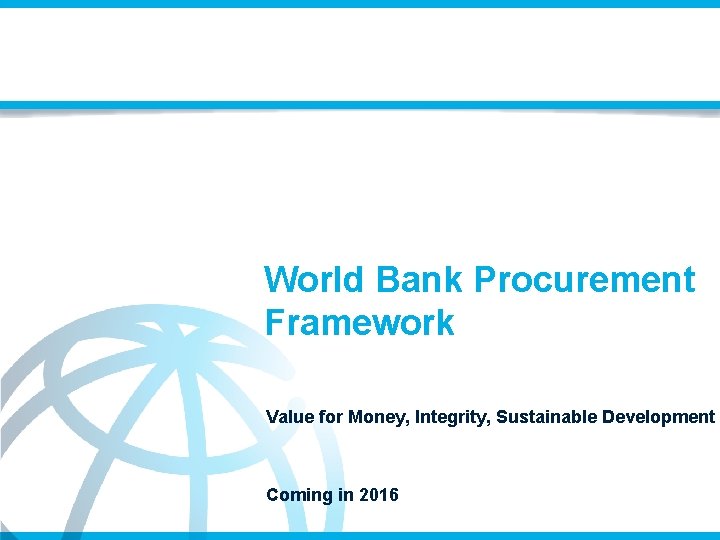 World Bank Procurement Framework

Value for Money, Integrity, Sustainable Development

Coming in 2016